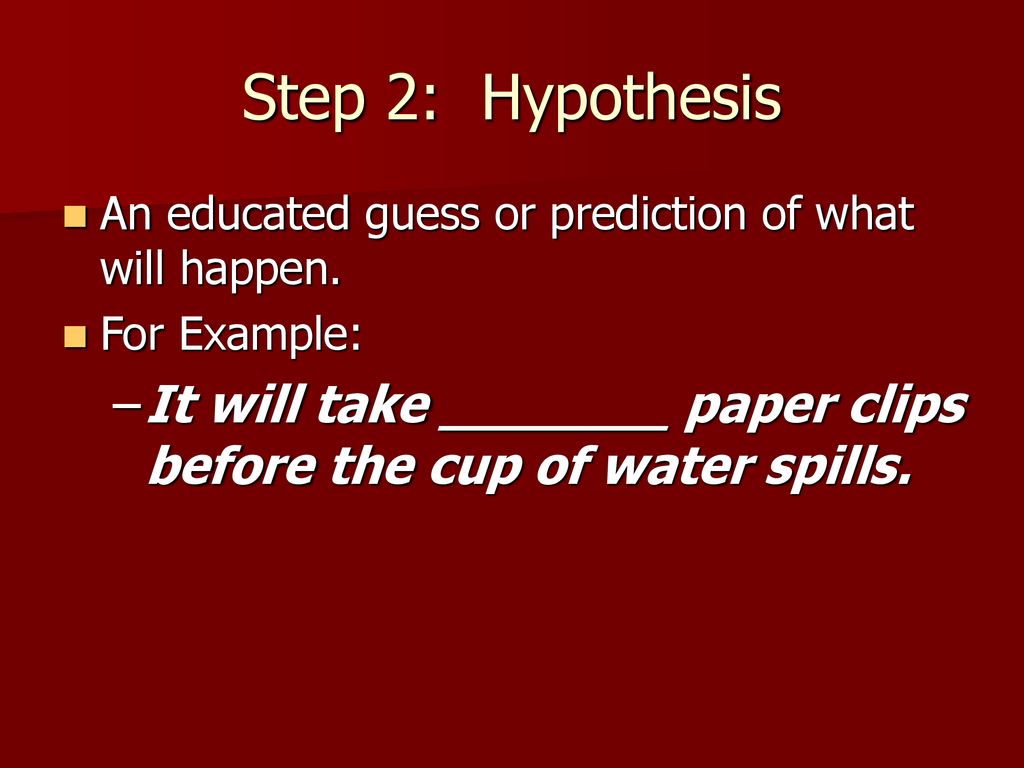 Step 2: Hypothesis

An educated guess or prediction of what will happen.

For Example:

– It will take ________ paper clips before the cup of water spills.